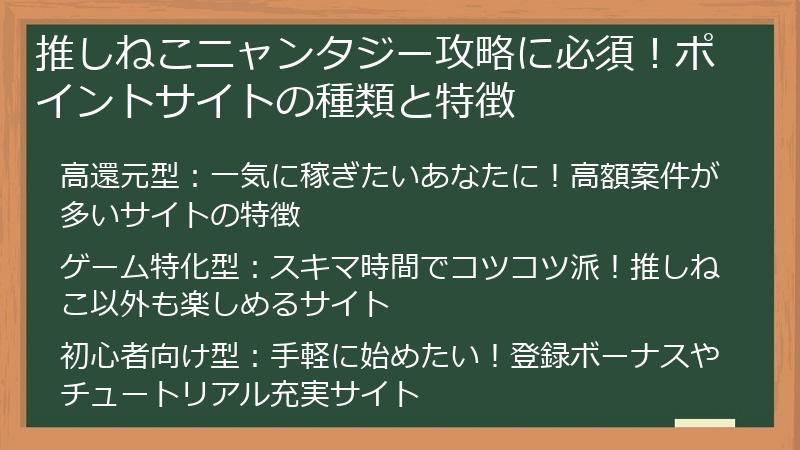 推しねこニャンタジー攻略に必須！ポイントサイトの種類と特徴

高還元型：一気に稼ぎたいあなたに！高額案件が多いサイトの特徴

ゲーム特化型：スキマ時間でコツコツ派！推しねこ以外も楽しめるサイト

初心者向け型：手軽に始めたい！登録ボーナスやチュートリアル充実サイト